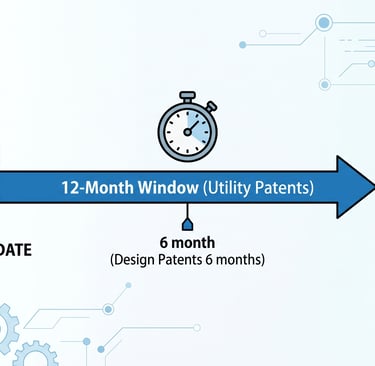 12-Month Window (Utility Patents)

DATE

6 month
(Design Patents 6 months)